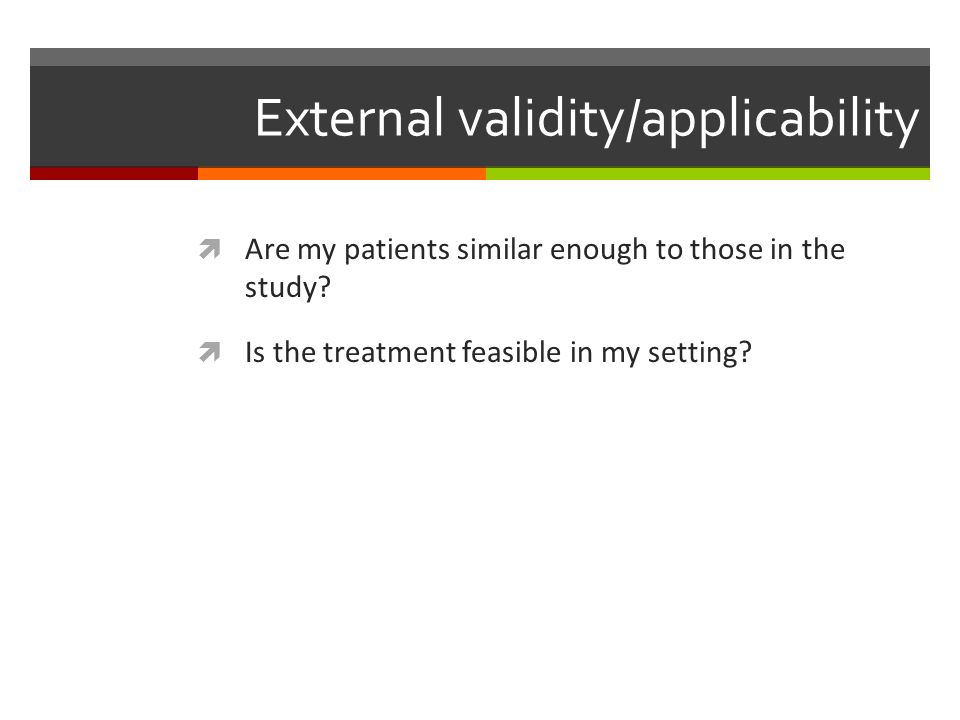 External validity/applicability

Are my patients similar enough to those in the study?

Is the treatment feasible in my setting?